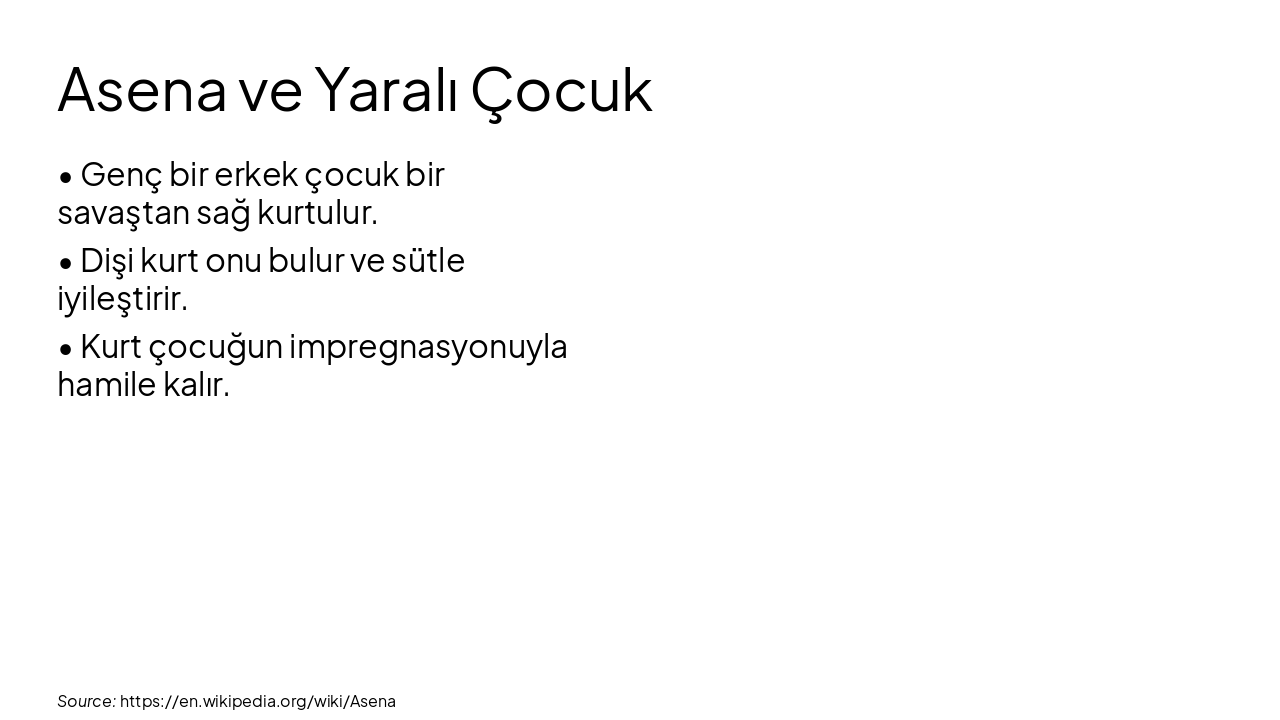 Asena ve Yaralı Çocuk

• Genç bir erkek çocuk bir savaştan sağ kurtulur.

• Dişi kurt onu bulur ve sütle iyileştirir.

• Kurt çocuğun impregnasyonuyla hamile kalır.

Source: https://en.wikipedia.org/wiki/Asena